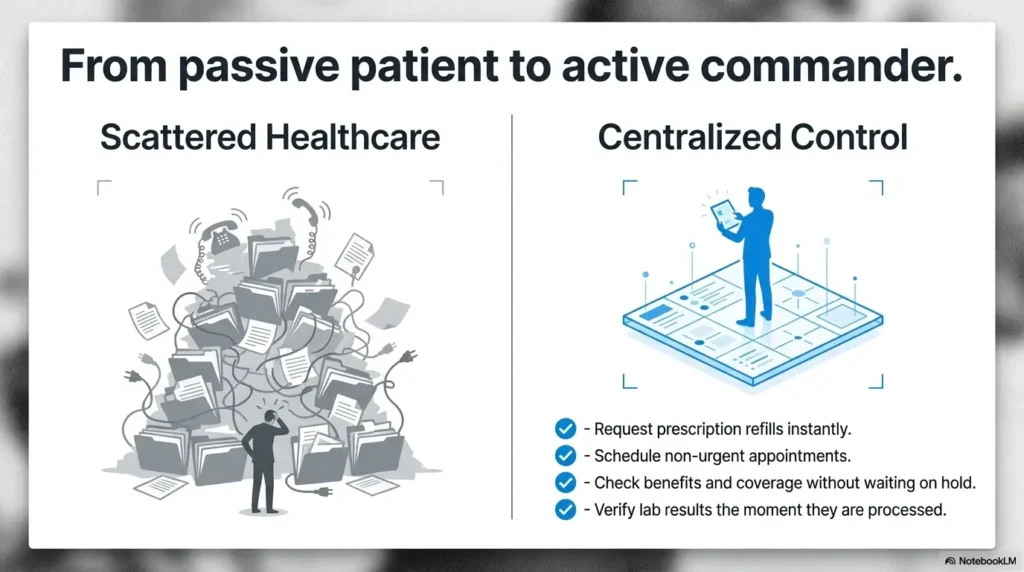 From passive patient to active commander.

Scattered Healthcare

Centralized Control

- Request prescription refills instantly.
- Schedule non-urgent appointments.
- Check benefits and coverage without waiting on hold.
- Verify lab results the moment they are processed.

NotebookLM